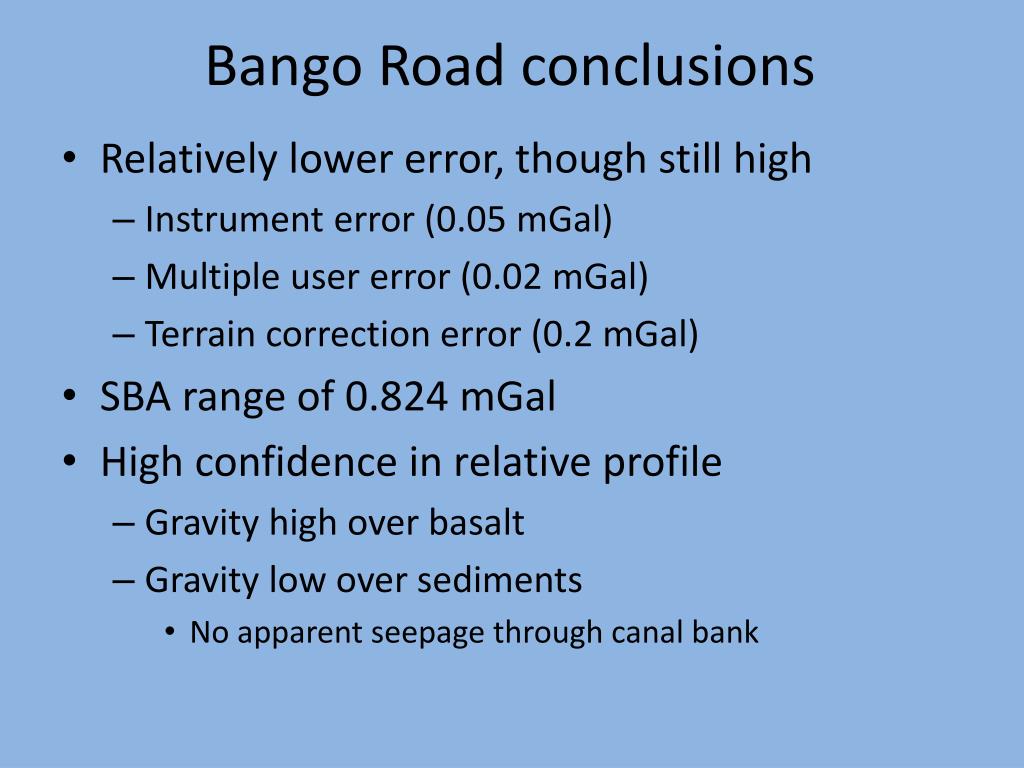 Bango Road conclusions

• Relatively lower error, though still high
– Instrument error (0.05 mGal)
– Multiple user error (0.02 mGal)
– Terrain correction error (0.2 mGal)
• SBA range of 0.824 mGal
• High confidence in relative profile
– Gravity high over basalt
– Gravity low over sediments
• No apparent seepage through canal bank